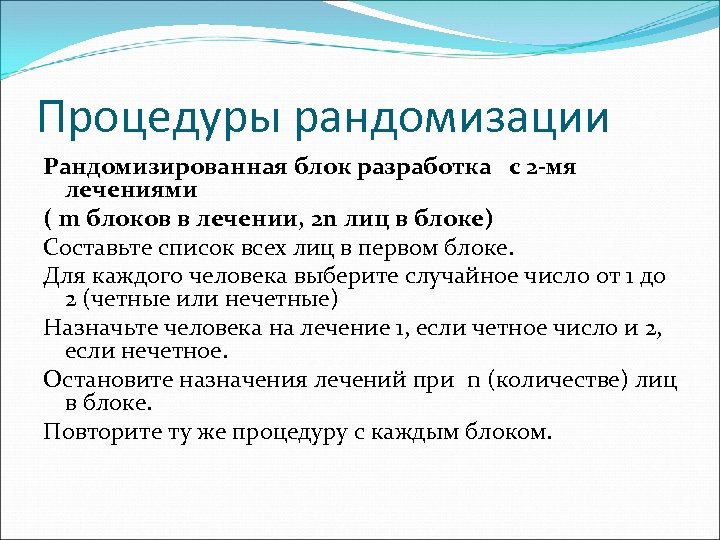 Процедуры рандомизации

Рандомизированная блок разработка с 2-мя лечениями

( m блоков в лечении, 2n лиц в блоке)

Составьте список всех лиц в первом блоке.

Для каждого человека выберите случайное число от 1 до 2 (четные или нечетные)

Назначьте человека на лечение 1, если четное число и 2, если нечетное.

Остановите назначения лечений при n (количестве) лиц в блоке.

Повторите ту же процедуру с каждым блоком.